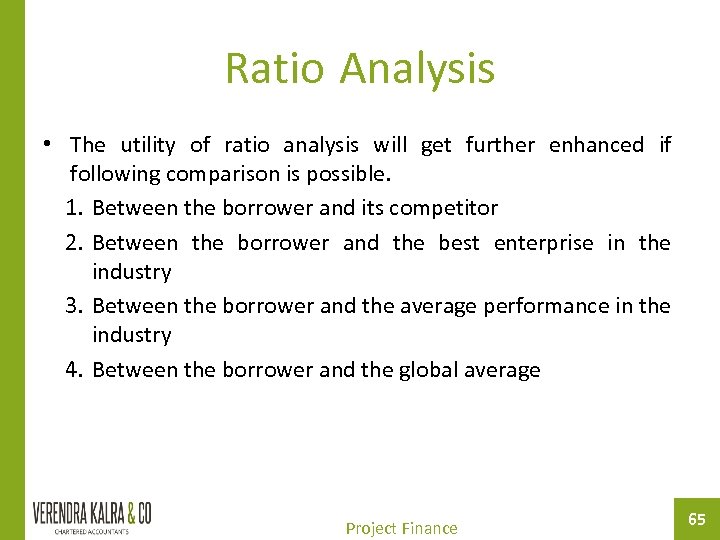 Ratio Analysis

• The utility of ratio analysis will get further enhanced if following comparison is possible.

1. Between the borrower and its competitor
2. Between the borrower and the best enterprise in the industry
3. Between the borrower and the average performance in the industry
4. Between the borrower and the global average

VERENDRA KALRA & CO
CHARTERED ACCOUNTANTS

Project Finance

65